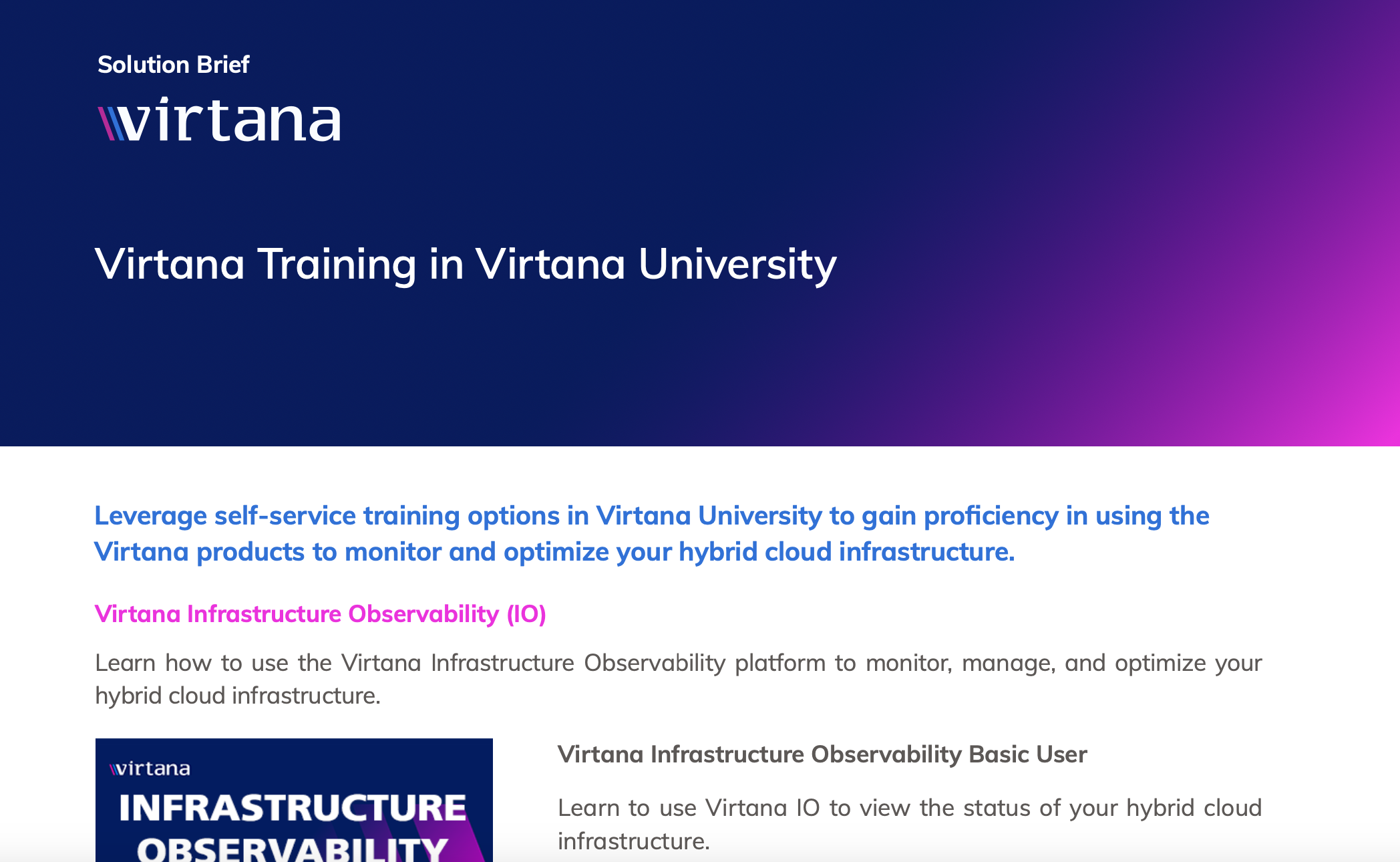 Solution Brief

virtana

Virtana Training in Virtana University

Leverage self-service training options in Virtana University to gain proficiency in using the Virtana products to monitor and optimize your hybrid cloud infrastructure.

Virtana Infrastructure Observability (IO)

Learn how to use the Virtana Infrastructure Observability platform to monitor, manage, and optimize your hybrid cloud infrastructure.

virtana

INFRASTRUCTURE OBSERVABILITY

Virtana Infrastructure Observability Basic User

Learn to use Virtana IO to view the status of your hybrid cloud infrastructure.